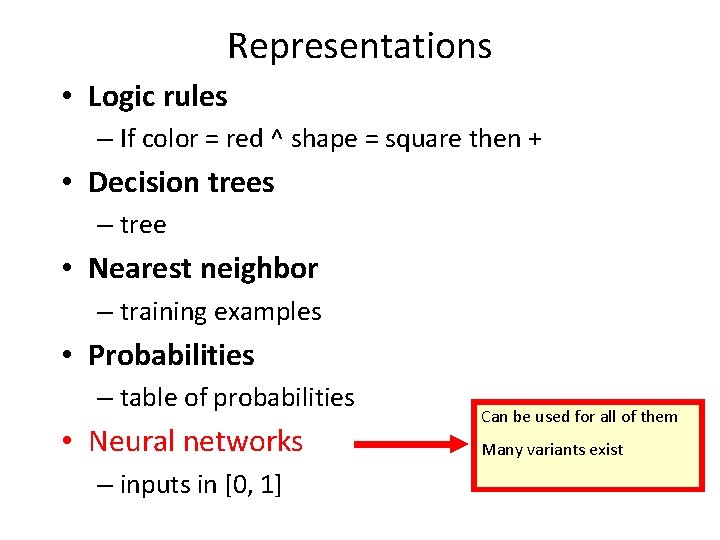 Representations

• Logic rules
– If color = red ^ shape = square then +
• Decision trees
– tree
• Nearest neighbor
– training examples
• Probabilities
– table of probabilities
• Neural networks
– inputs in [0, 1]

Can be used for all of them

Many variants exist